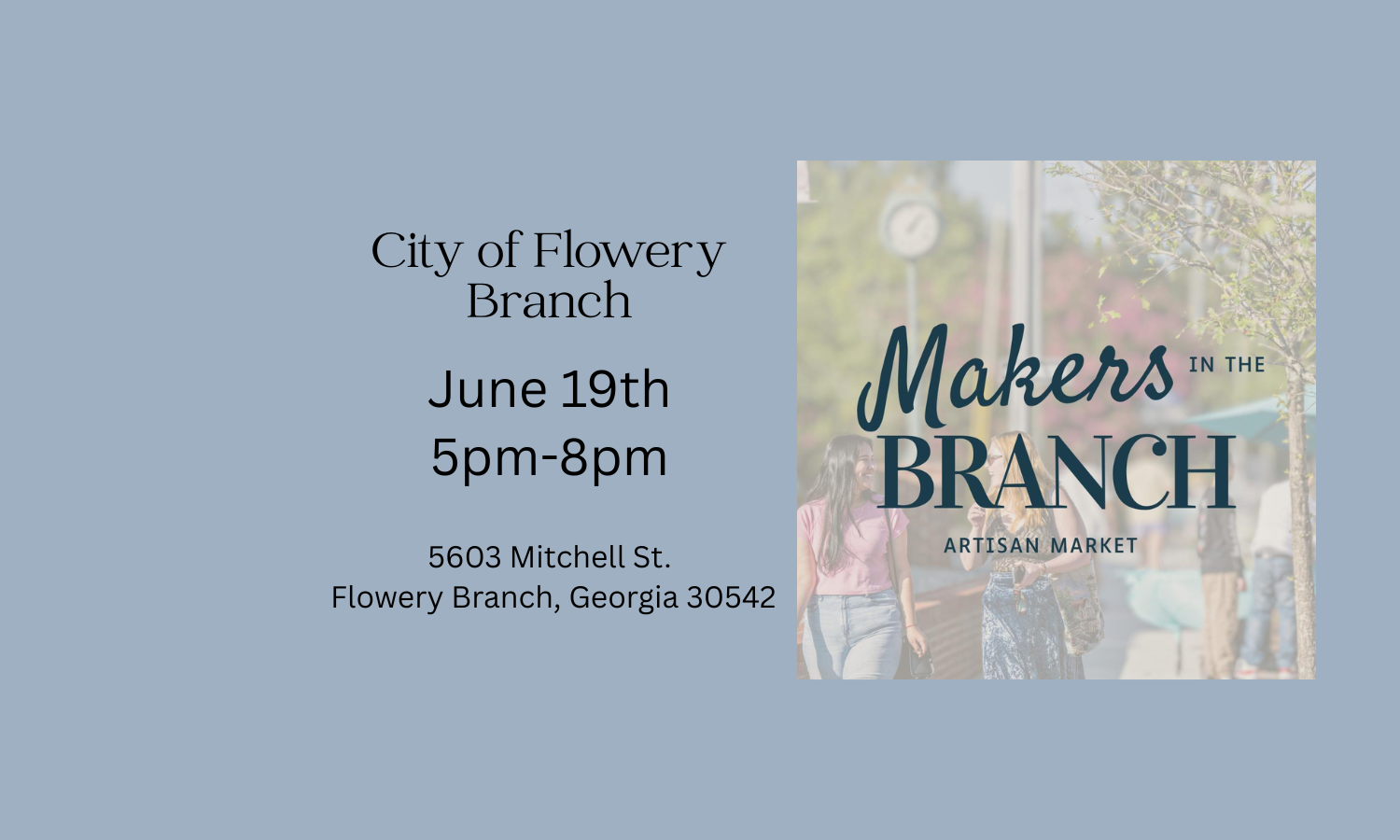 City of Flowery Branch

June 19th
5pm-8pm

5603 Mitchell St.
Flowery Branch, Georgia 30542

Makers IN THE BRANCH
ARTISAN MARKET